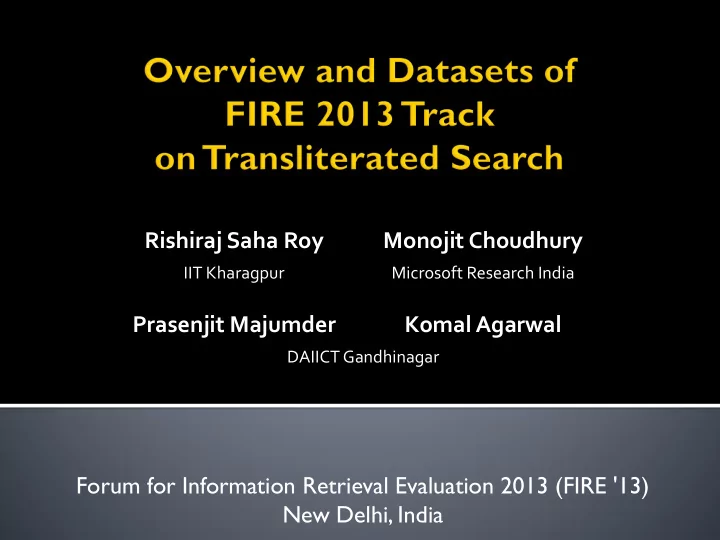 Overview and Datasets of FIRE 2013 Track on Transliterated Search

Rishiraj Saha Roy
IIT Kharagpur

Monojit Choudhury
Microsoft Research India

Prasenjit Majumder

Komal Agarwal

DAIICT Gandhinagar

Forum for Information Retrieval Evaluation 2013 (FIRE '13)
New Delhi, India